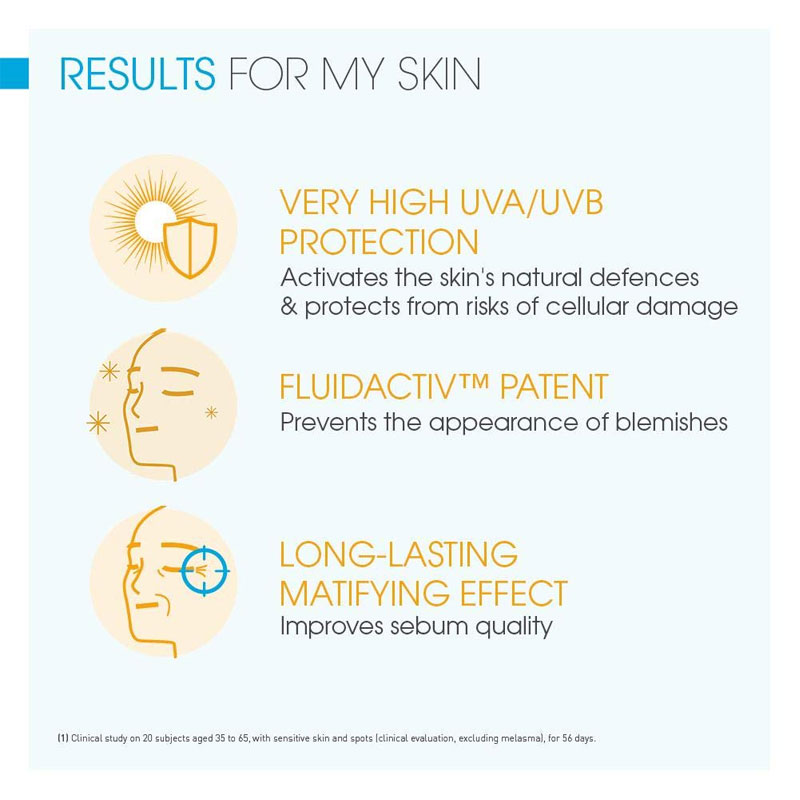 RESULTS FOR MY SKIN

VERY HIGH UVA/UVB PROTECTION
Activates the skin's natural defences & protects from risks of cellular damage

FLUIDACTIV™ PATENT
Prevents the appearance of blemishes

LONG-LASTING MATIFYING EFFECT
Improves sebum quality

(1) Clinical study on 20 subjects aged 35 to 65, with sensitive skin and spots (clinical evaluation, excluding melasma), for 56 days.